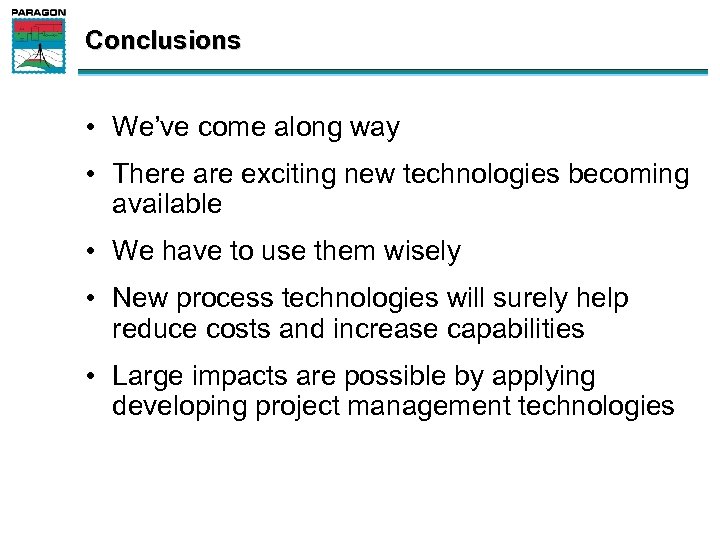 PARAGON

Conclusions

• We've come along way

• There are exciting new technologies becoming available

• We have to use them wisely

• New process technologies will surely help reduce costs and increase capabilities

• Large impacts are possible by applying developing project management technologies